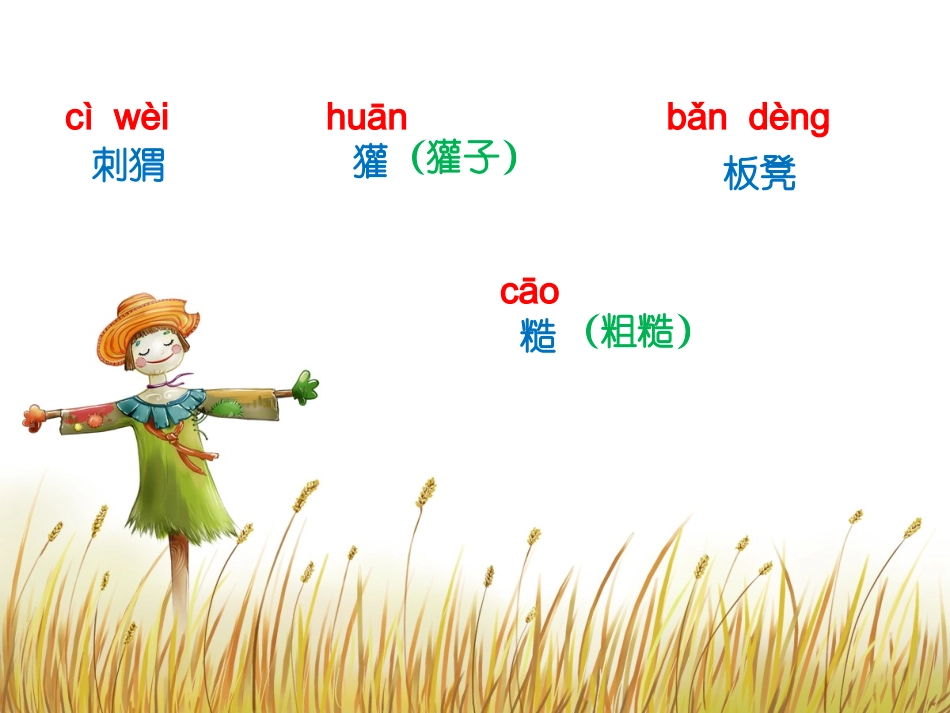 cì wèi
刺猬

huān
獾（獾子）

bǎn dèng
板凳

cāo
糙（粗糙）